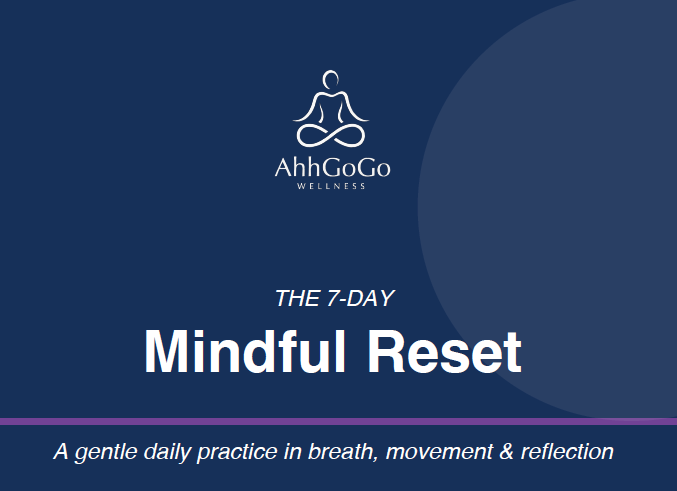 AhhGoGo
WELLNESS

THE 7-DAY

Mindful Reset

A gentle daily practice in breath, movement & reflection